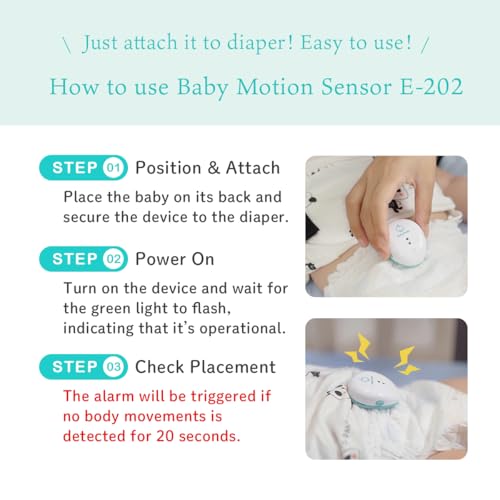 \ Just attach it to diaper! Easy to use! /

How to use Baby Motion Sensor E-202

STEP 01 Position & Attach

Place the baby on its back and secure the device to the diaper.

STEP 02 Power On

Turn on the device and wait for the green light to flash, indicating that it's operational.

STEP 03 Check Placement

The alarm will be triggered if no body movements is detected for 20 seconds.